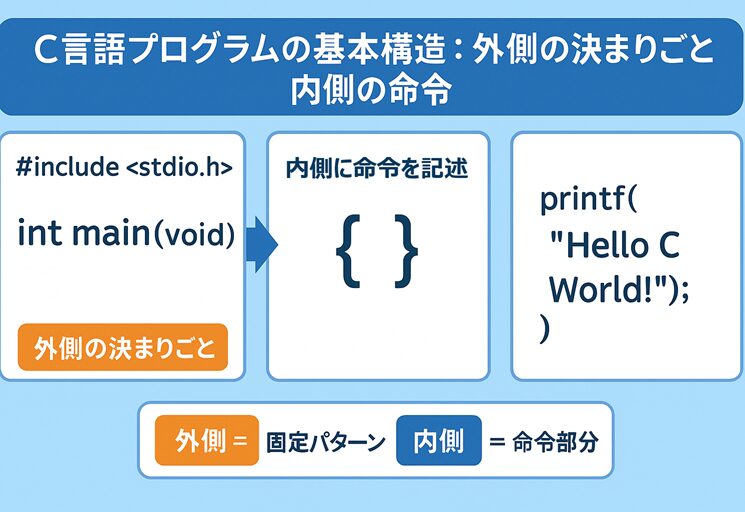 C言語プログラムの基本構造：外側の決まりごと
内側の命令

#include <stdio.h>

int main(void)

外側の決まりごと

内側に命令を記述

{ }

printf(
"Hello C
World!");
)

外側 = 固定パターン 内側 = 命令部分